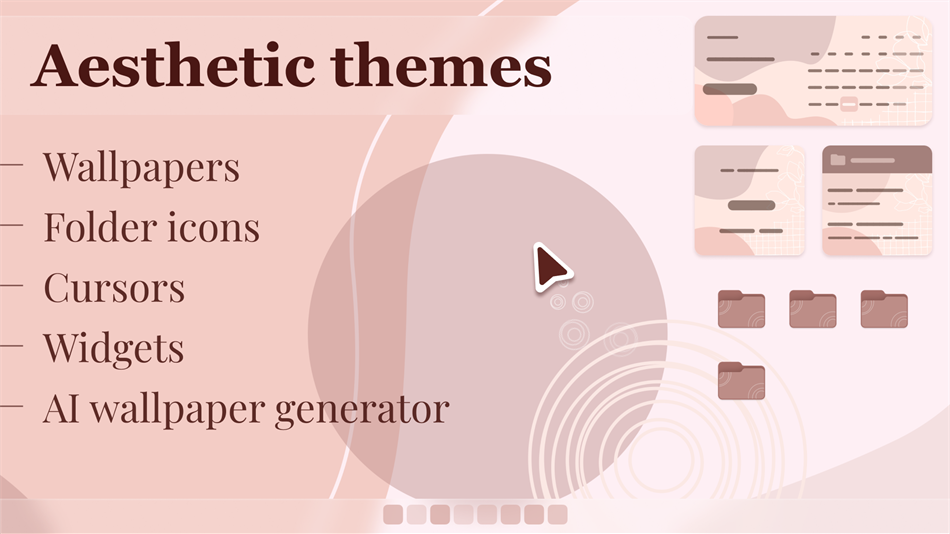 Aesthetic themes

— Wallpapers
— Folder icons
— Cursors
— Widgets
— AI wallpaper generator